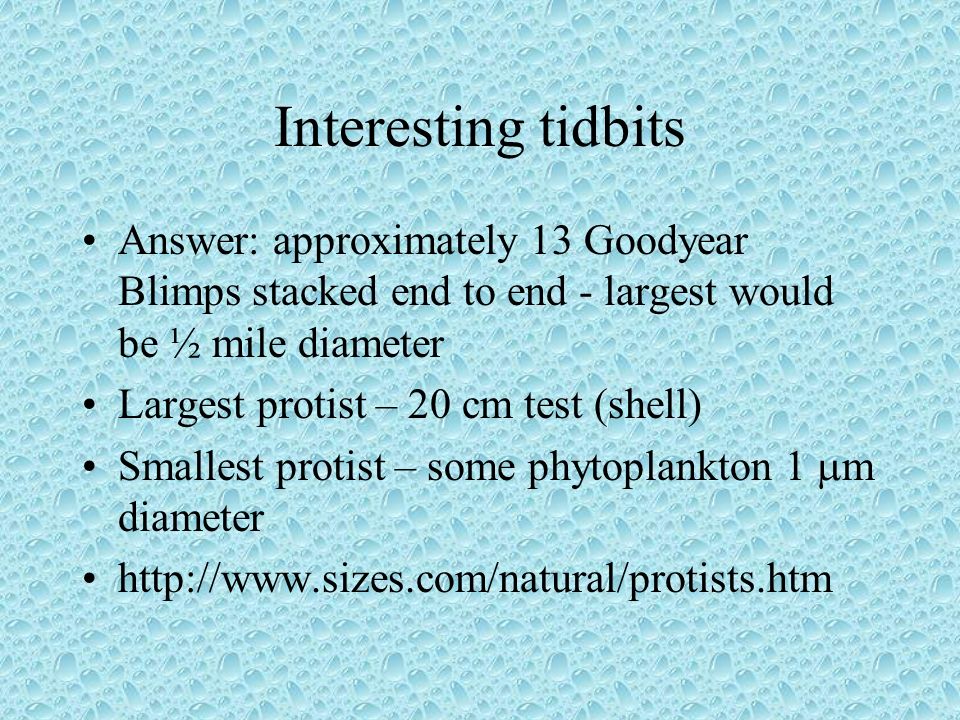 Interesting tidbits

• Answer: approximately 13 Goodyear Blimps stacked end to end - largest would be ½ mile diameter
• Largest protist – 20 cm test (shell)
• Smallest protist – some phytoplankton 1 μm diameter
• http://www.sizes.com/natural/protists.htm